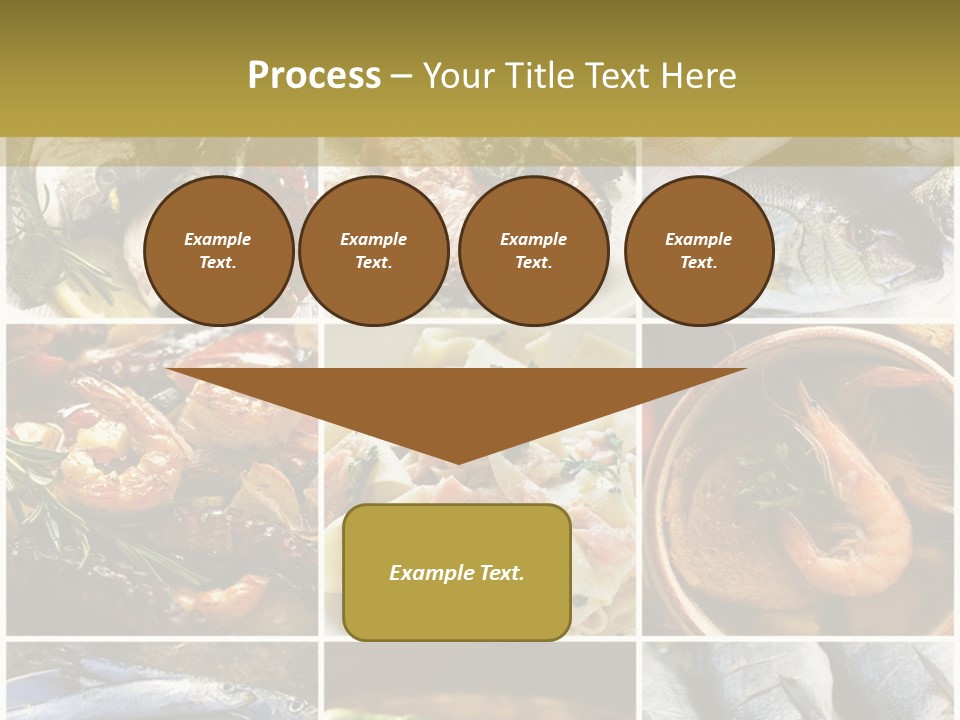 Process – Your Title Text Here

Example Text.

Example Text.

Example Text.

Example Text.

Example Text.